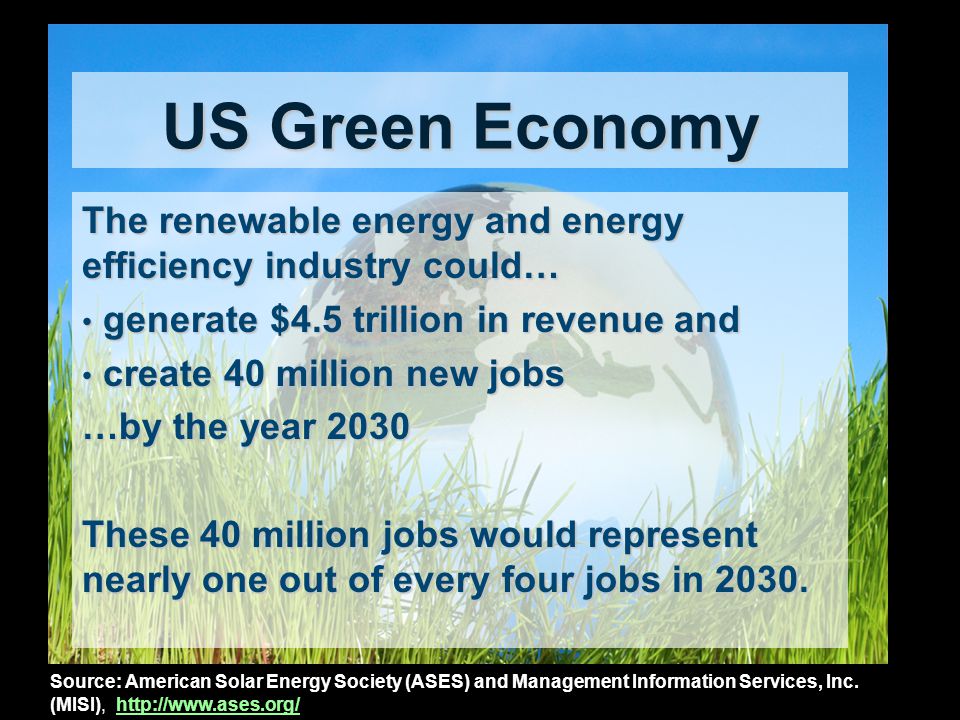 US Green Economy

The renewable energy and energy efficiency industry could…

• generate \$4.5 trillion in revenue and

• create 40 million new jobs

…by the year 2030

These 40 million jobs would represent nearly one out of every four jobs in 2030.

Source: American Solar Energy Society (ASES) and Management Information Services, Inc. (MISI), http://www.ases.org/